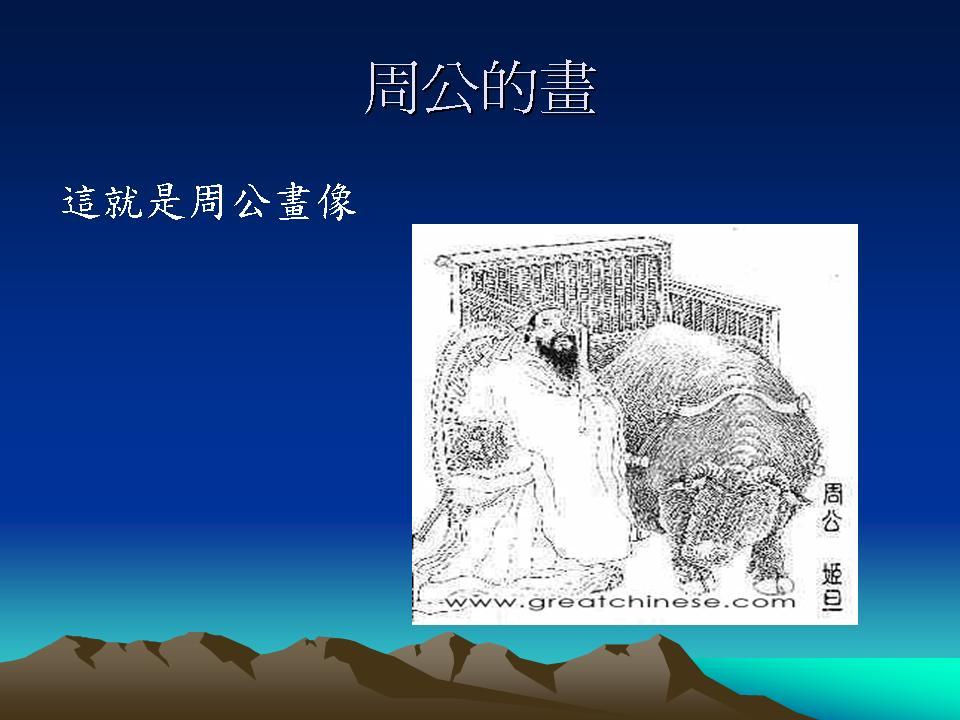 周公的畫

這就是周公畫像

周公

姬旦

www.greatchinese.com